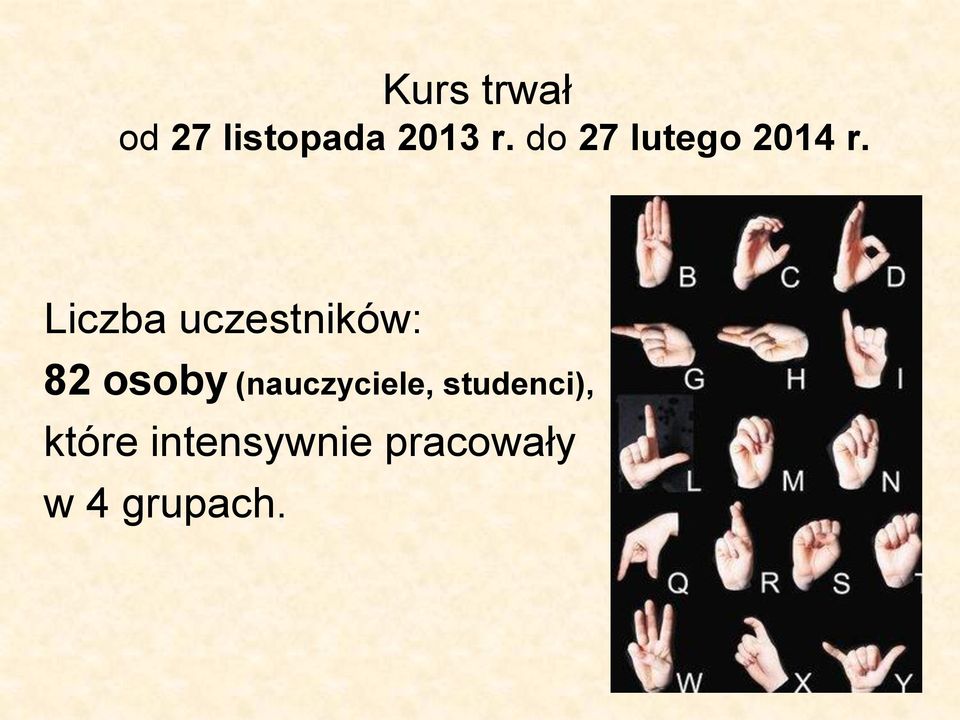 Kurs trwał
od 27 listopada 2013 r. do 27 lutego 2014 r.

Liczba uczestników:
82 osoby (nauczyciele, studenci), które intensywnie pracowały w 4 grupach.

B C D
G H I
L M N
Q R S T
W X Y